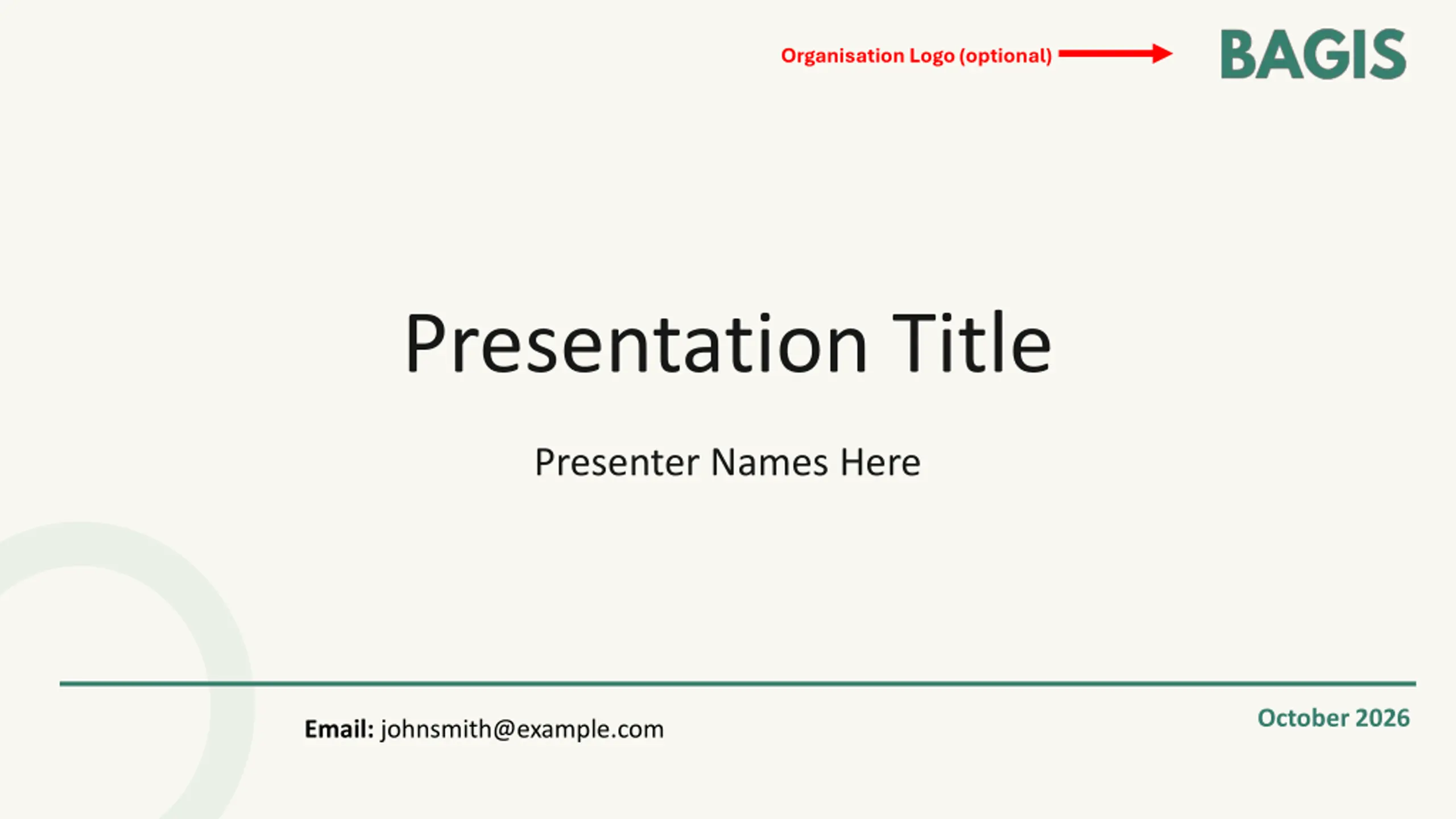 Organisation Logo (optional)

BAGIS

Presentation Title

Presenter Names Here

Email: johnsmith@example.com

October 2026